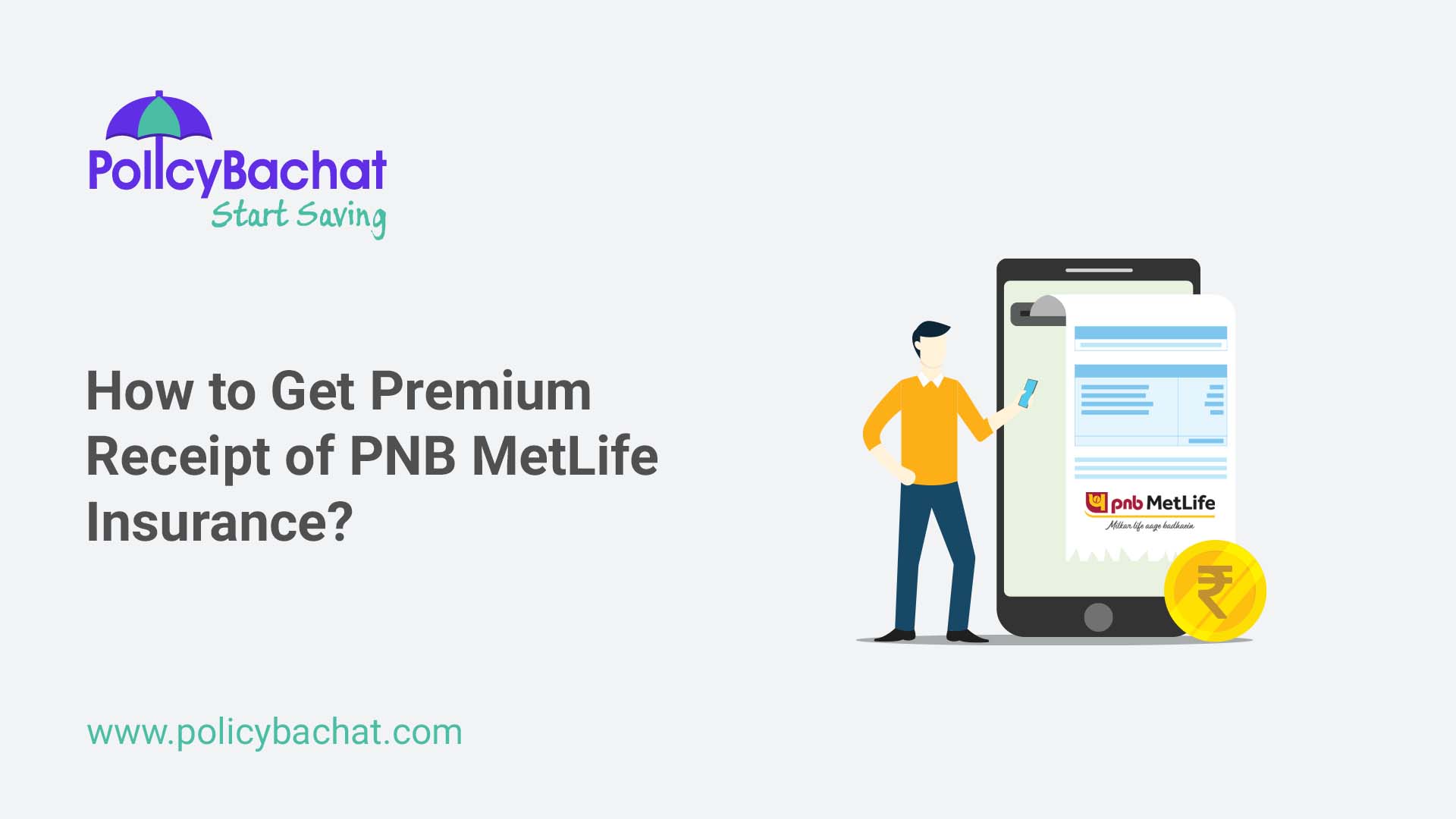 PolicyBachat
Start Saving

How to Get Premium Receipt of PNB MetLife Insurance?

pnb MetLife
Milkar life aage badhaein

₹

www.policybachat.com